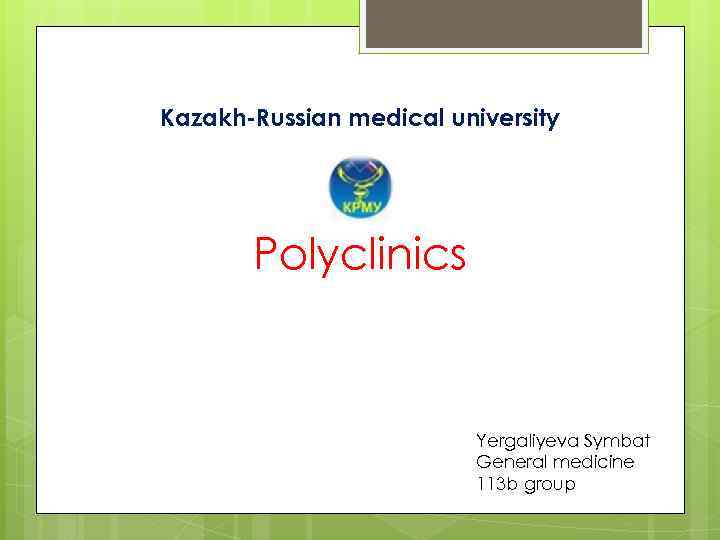 Kazakh-Russian medical university

КРМУ

Polyclinics

Yergaliyeva Symbat
General medicine
113b group